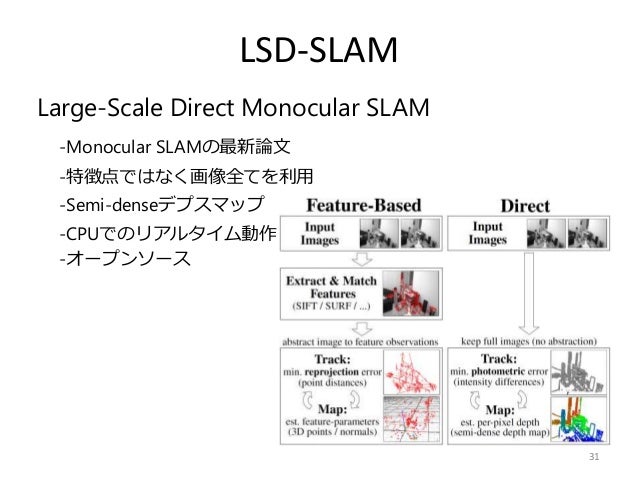 LSD-SLAM

Large-Scale Direct Monocular SLAM

-Monocular SLAMの最新論文
-特徴点ではなく画像全てを利用
-Semi-denseデプスマップ
-CPUでのリアルタイム動作
-オープンソース

Feature-Based

Input Images

Extract & Match Features (SIFT / SURF / ...)

abstract image to feature observations

Track: min. reprojection error (point distances)

Map: est. feature-parameters (3D points / normals)

Direct

Input Images

keep full images (no abstraction)

Track: min. photometric error (intensity differences)

Map: est. per-pixel depth (semi-dense depth map)

31